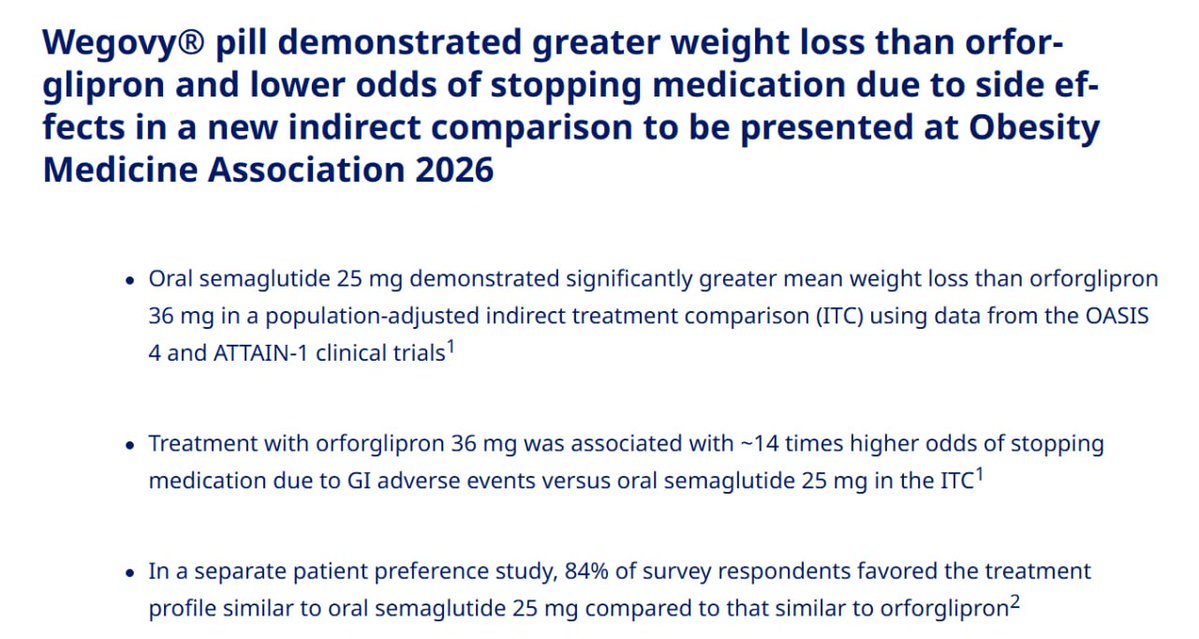 Wegovy® pill demonstrated greater weight loss than orforglipron and lower odds of stopping medication due to side effects in a new indirect comparison to be presented at Obesity Medicine Association 2026

• Oral semaglutide 25 mg demonstrated significantly greater mean weight loss than orforglipron 36 mg in a population-adjusted indirect treatment comparison (ITC) using data from the OASIS 4 and ATTAIN-1 clinical trials$^1$

• Treatment with orforglipron 36 mg was associated with ~14 times higher odds of stopping medication due to GI adverse events versus oral semaglutide 25 mg in the ITC$^1$

• In a separate patient preference study, 84% of survey respondents favored the treatment profile similar to oral semaglutide 25 mg compared to that similar to orforglipron$^2$